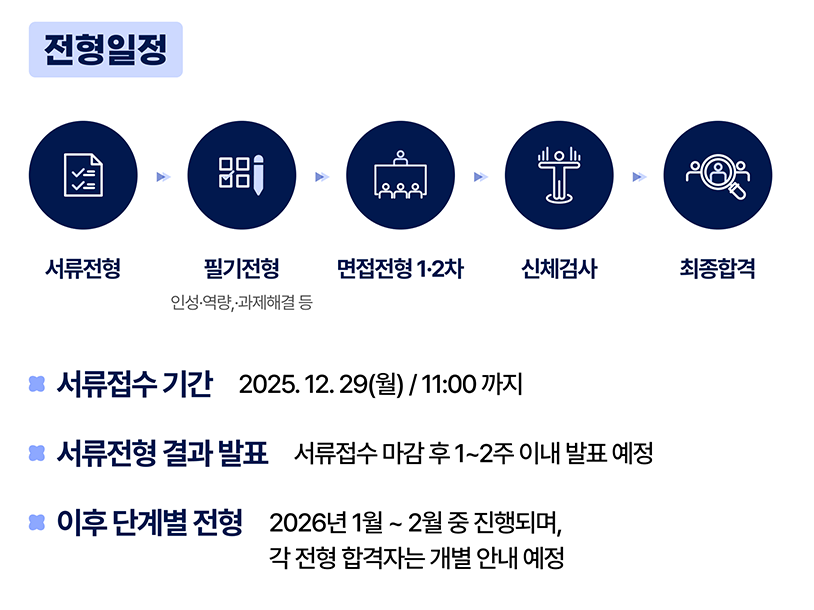 전형일정

서류전형

필기전형
인성·역량,·과제해결 등

면접전형 1·2차

신체검사

최종합격

서류접수 기간 2025. 12. 29(월) / 11:00 까지

서류전형 결과 발표 서류접수 마감 후 1~2주 이내 발표 예정

이후 단계별 전형 2026년 1월 ~ 2월 중 진행되며, 각 전형 합격자는 개별 안내 예정